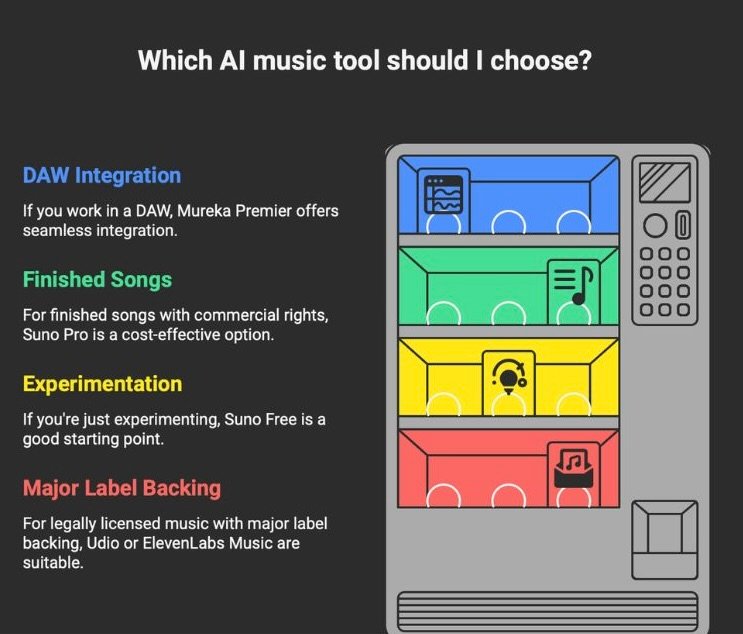 Which AI music tool should I choose?

DAW Integration

If you work in a DAW, Mureka Premier offers seamless integration.

Finished Songs

For finished songs with commercial rights, Suno Pro is a cost-effective option.

Experimentation

If you're just experimenting, Suno Free is a good starting point.

Major Label Backing

For legally licensed music with major label backing, Udio or ElevenLabs Music are suitable.